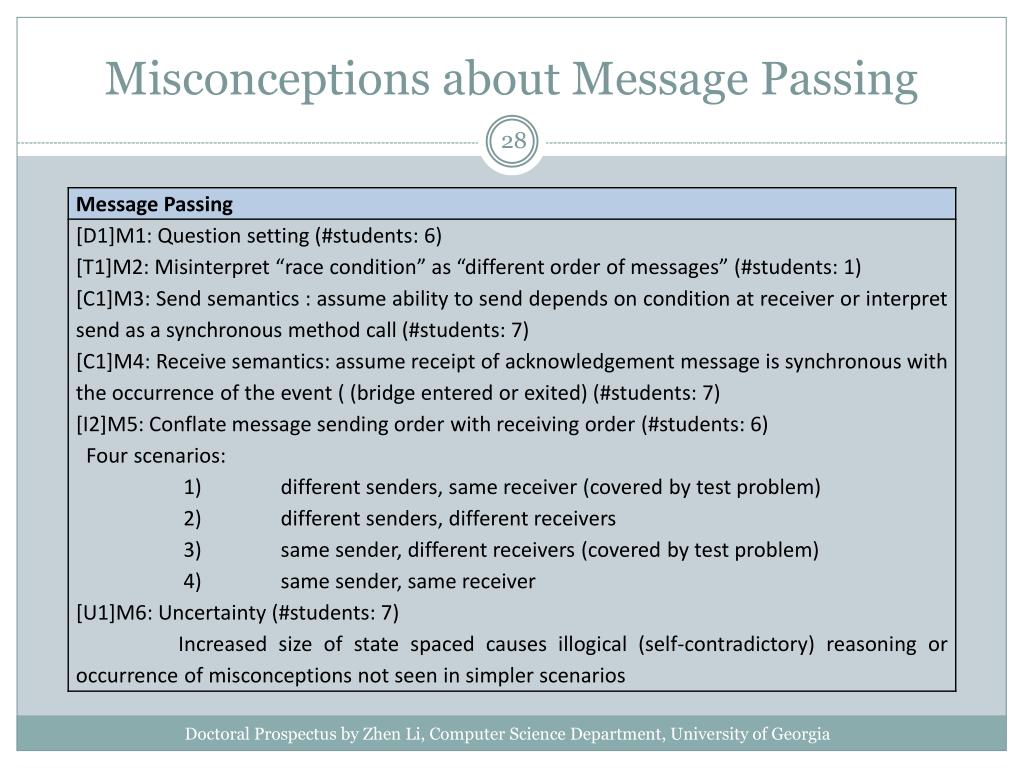 Misconceptions about Message Passing

28

| Message Passing |
|---|
| [D1]M1: Question setting (#students: 6)<br>[T1]M2: Misinterpret “race condition” as “different order of messages” (#students: 1)<br>[C1]M3: Send semantics : assume ability to send depends on condition at receiver or interpret send as a synchronous method call (#students: 7)<br>[C1]M4: Receive semantics: assume receipt of acknowledgement message is synchronous with the occurrence of the event ( (bridge entered or exited) (#students: 7)<br>[I2]M5: Conflate message sending order with receiving order (#students: 6)<br>Four scenarios:<br>1) different senders, same receiver (covered by test problem)<br>2) different senders, different receivers<br>3) same sender, different receivers (covered by test problem)<br>4) same sender, same receiver<br>[U1]M6: Uncertainty (#students: 7)<br>Increased size of state spaced causes illogical (self-contradictory) reasoning or occurrence of misconceptions not seen in simpler scenarios |

Doctoral Prospectus by Zhen Li, Computer Science Department, University of Georgia